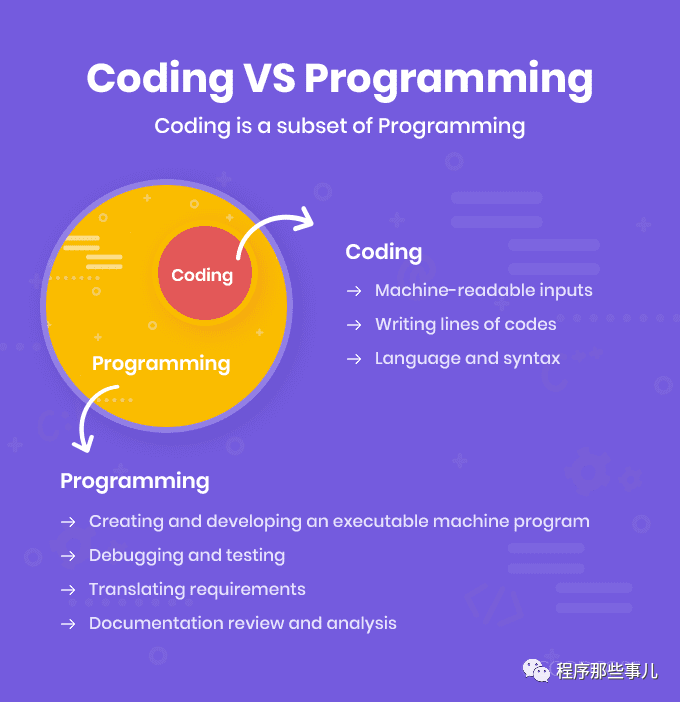 Coding VS Programming

Coding is a subset of Programming

Coding

Programming

Coding

→ Machine-readable inputs

→ Writing lines of codes

→ Language and syntax

Programming

→ Creating and developing an executable machine program

→ Debugging and testing

→ Translating requirements

→ Documentation review and analysis

程序那些事儿